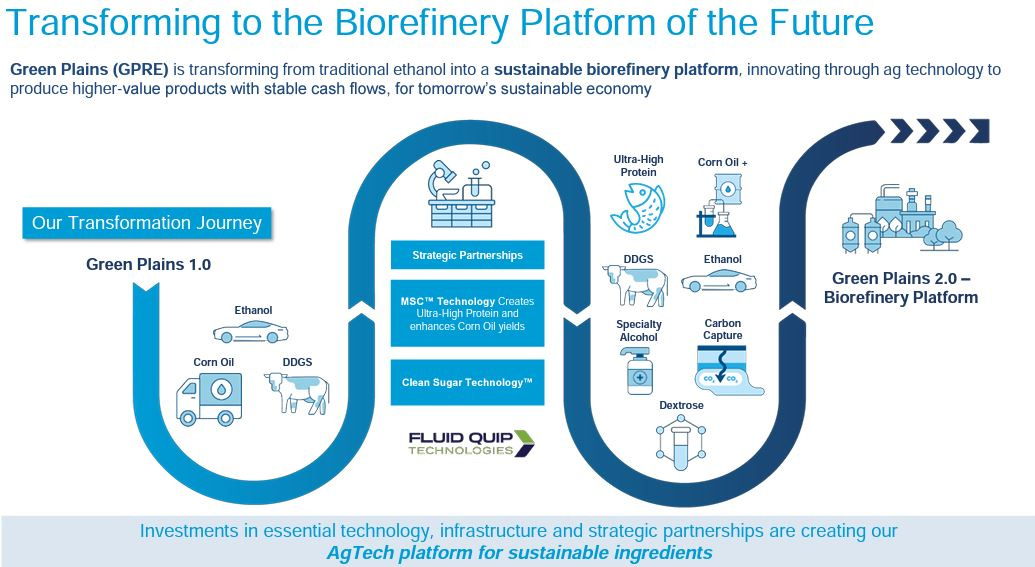 Transforming to the Biorefinery Platform of the Future

Green Plains (GPRE) is transforming from traditional ethanol into a sustainable biorefinery platform, innovating through ag technology to produce higher-value products with stable cash flows, for tomorrow's sustainable economy

Our Transformation Journey

Green Plains 1.0

Ethanol

Corn Oil

DDGS

Strategic Partnerships

MSC™ Technology Creates Ultra-High Protein and enhances Corn Oil yields

Clean Sugar Technology™

FLUID QUIP TECHNOLOGIES

Ultra-High Protein

Corn Oil +

DDGS

Ethanol

Specialty Alcohol

Carbon Capture

$CO_2$ $CO_2$

Dextrose

Green Plains 2.0 – Biorefinery Platform

Investments in essential technology, infrastructure and strategic partnerships are creating our AgTech platform for sustainable ingredients